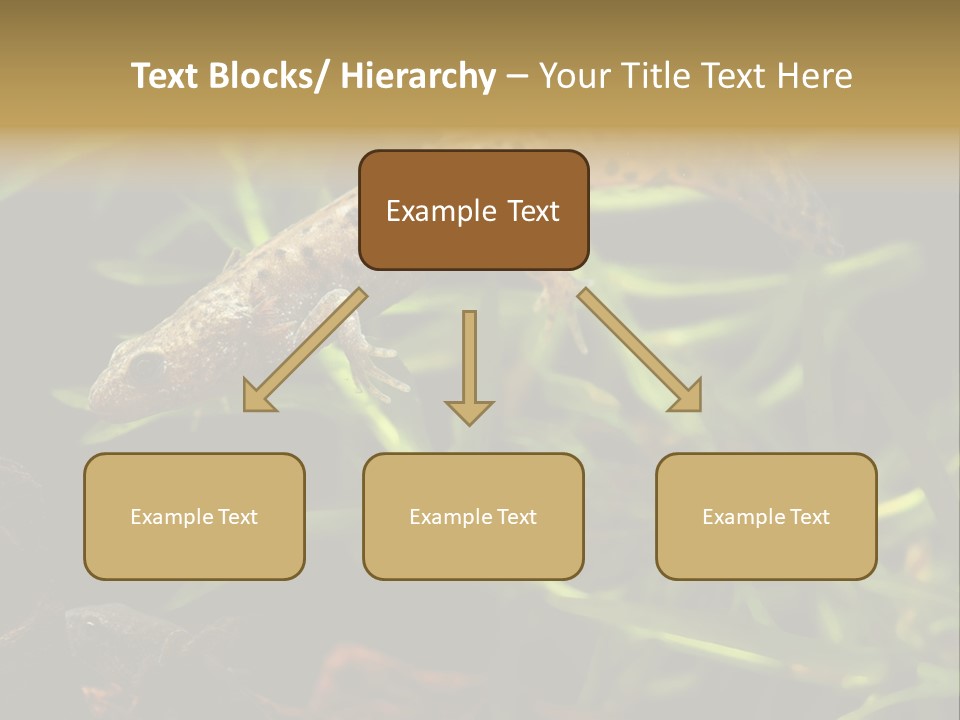 Text Blocks/ Hierarchy – Your Title Text Here

Example Text

Example Text

Example Text

Example Text